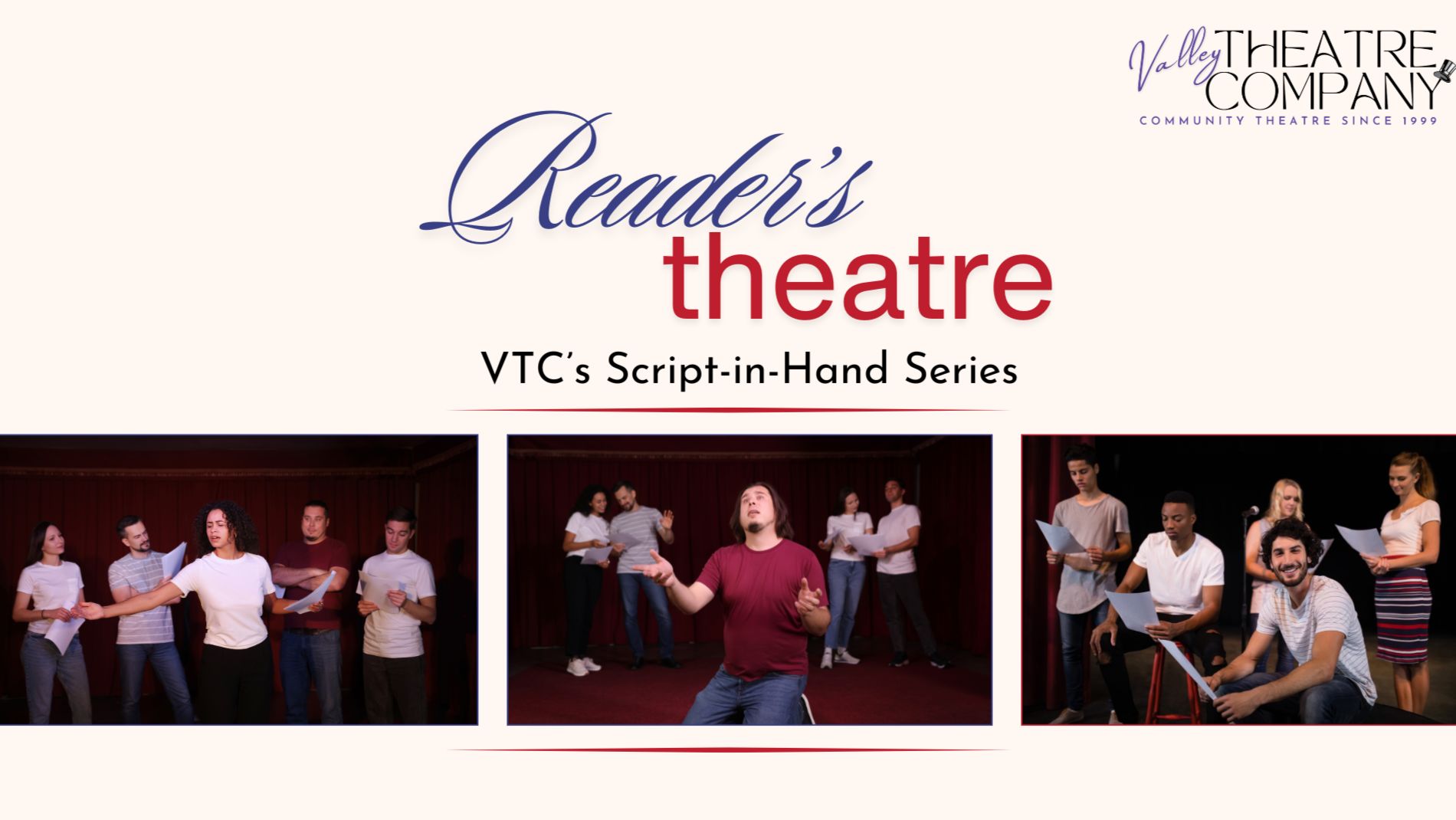 Valley THEATRE COMPANY
COMMUNITY THEATRE SINCE 1999

Reader's
theatre

VTC's Script-in-Hand Series